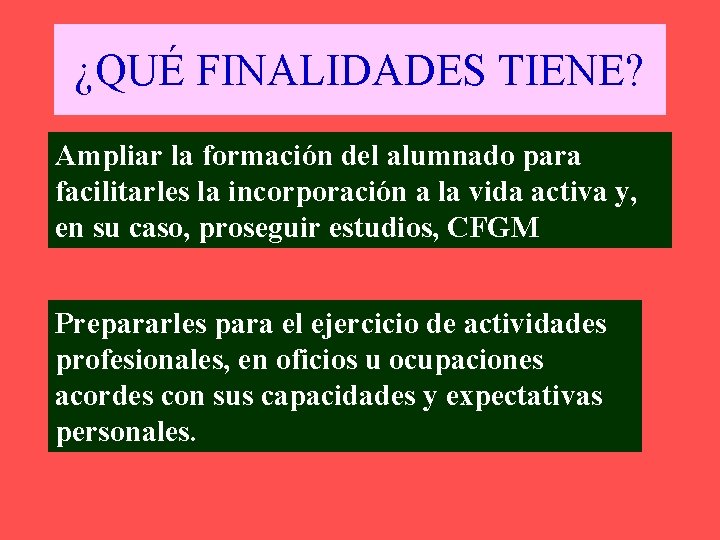 ¿QUÉ FINALIDADES TIENE?

Ampliar la formación del alumnado para facilitarles la incorporación a la vida activa y, en su caso, proseguir estudios, CFGM

Prepararles para el ejercicio de actividades profesionales, en oficios u ocupaciones acordes con sus capacidades y expectativas personales.